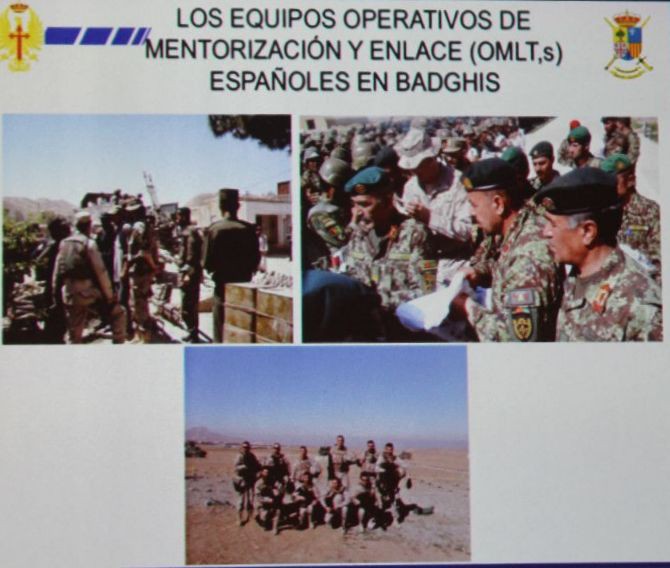 LOS EQUIPOS OPERATIVOS DE MENTORIZACIÓN Y ENLACE (OMLT,s) ESPAÑOLES EN BADGHIS